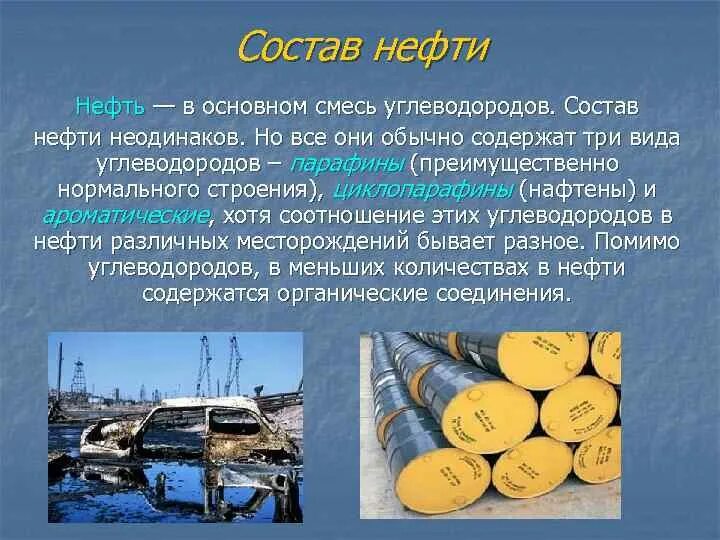 Состав нефти

Нефть — в основном смесь углеводородов. Состав нефти неодинаков. Но все они обычно содержат три вида углеводородов – парафины (преимущественно нормального строения), циклопарафины (нафтены) и ароматические, хотя соотношение этих углеводородов в нефти различных месторождений бывает разное. Помимо углеводородов, в меньших количествах в нефти содержатся органические соединения.